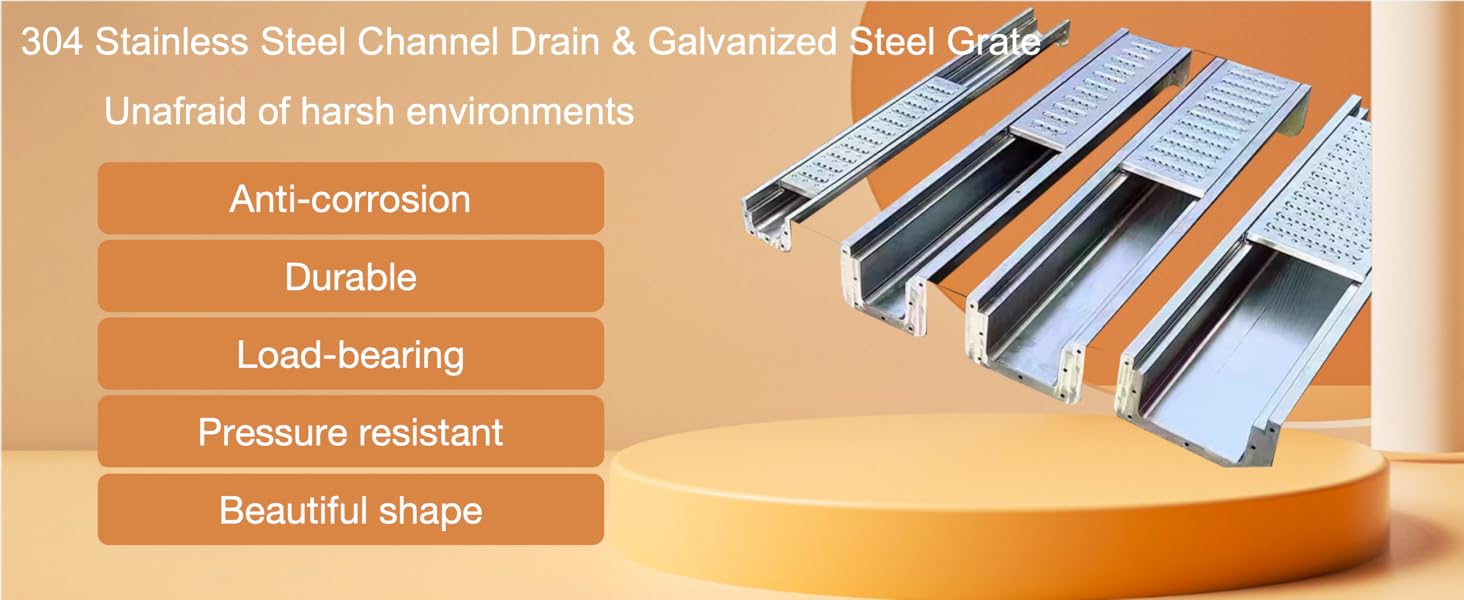 304 Stainless Steel Channel Drain & Galvanized Steel Grate

Unafraid of harsh environments

Anti-corrosion

Durable

Load-bearing

Pressure resistant

Beautiful shape